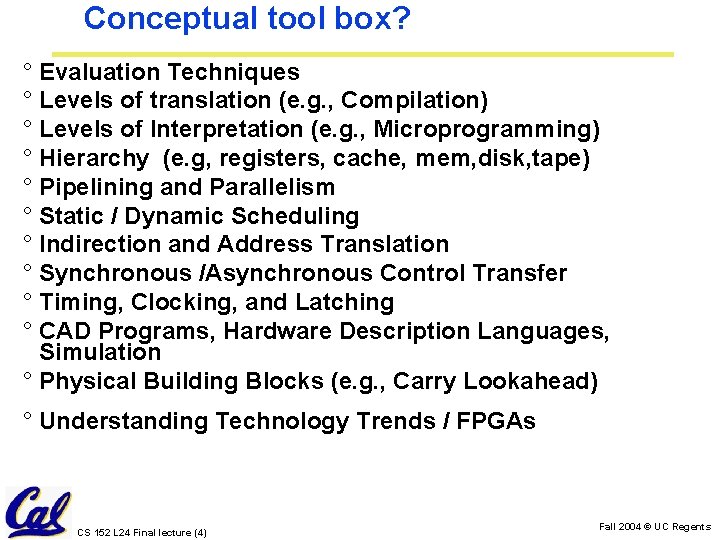 Conceptual tool box?

° Evaluation Techniques
° Levels of translation (e.g., Compilation)
° Levels of Interpretation (e.g., Microprogramming)
° Hierarchy (e.g, registers, cache, mem,disk,tape)
° Pipelining and Parallelism
° Static / Dynamic Scheduling
° Indirection and Address Translation
° Synchronous /Asynchronous Control Transfer
° Timing, Clocking, and Latching
° CAD Programs, Hardware Description Languages, Simulation
° Physical Building Blocks (e.g., Carry Lookahead)
° Understanding Technology Trends / FPGAs

Cal

CS 152 L24 Final lecture (4)

Fall 2004 © UC Regents